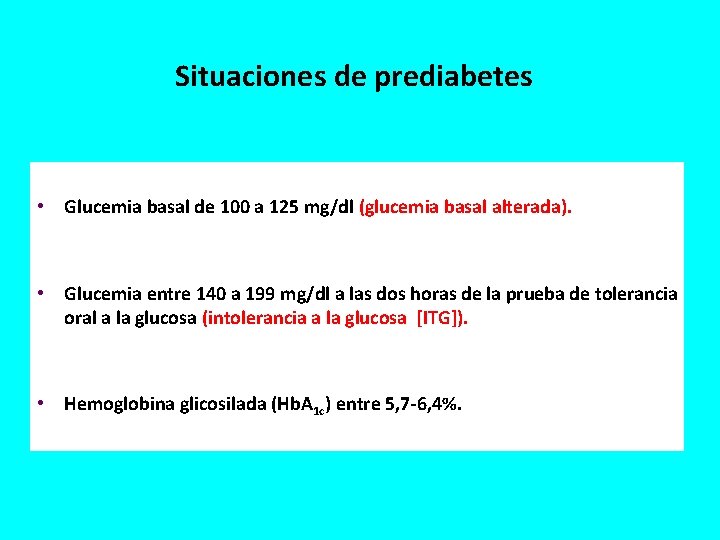 Situaciones de prediabetes

• Glucemia basal de 100 a 125 mg/dl (glucemia basal alterada).

• Glucemia entre 140 a 199 mg/dl a las dos horas de la prueba de tolerancia oral a la glucosa (intolerancia a la glucosa [ITG]).

• Hemoglobina glicosilada ($HbA_{1c}$) entre 5,7-6,4%.